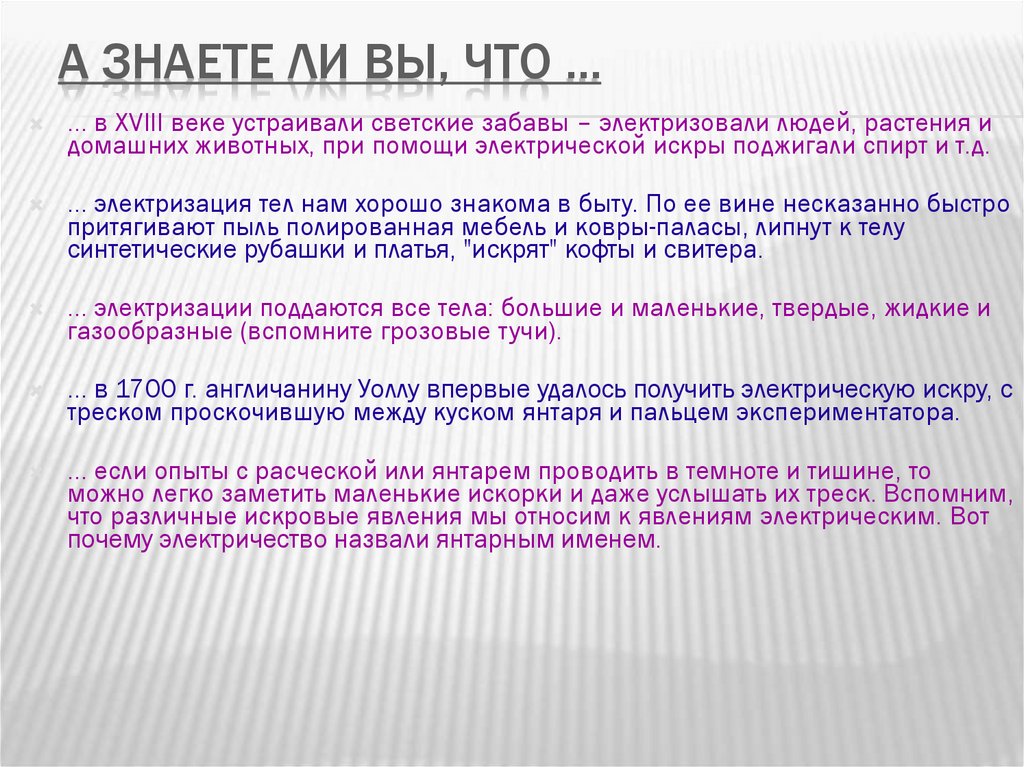 А ЗНАЕТЕ ЛИ ВЫ, ЧТО …

... в XVIII веке устраивали светские забавы – электризовали людей, растения и домашних животных, при помощи электрической искры поджигали спирт и т.д.

... электризация тел нам хорошо знакома в быту. По ее вине несказанно быстро притягивают пыль полированная мебель и ковры-паласы, липнут к телу синтетические рубашки и платья, "искрят" кофты и свитера.

... электризации поддаются все тела: большие и маленькие, твердые, жидкие и газообразные (вспомните грозовые тучи).

... в 1700 г. англичанину Уоллу впервые удалось получить электрическую искру, с треском проскочившую между куском янтаря и пальцем экспериментатора.

... если опыты с расческой или янтарем проводить в темноте и тишине, то можно легко заметить маленькие искорки и даже услышать их треск. Вспомним, что различные искровые явления мы относим к явлениям электрическим. Вот почему электричество назвали янтарным именем.